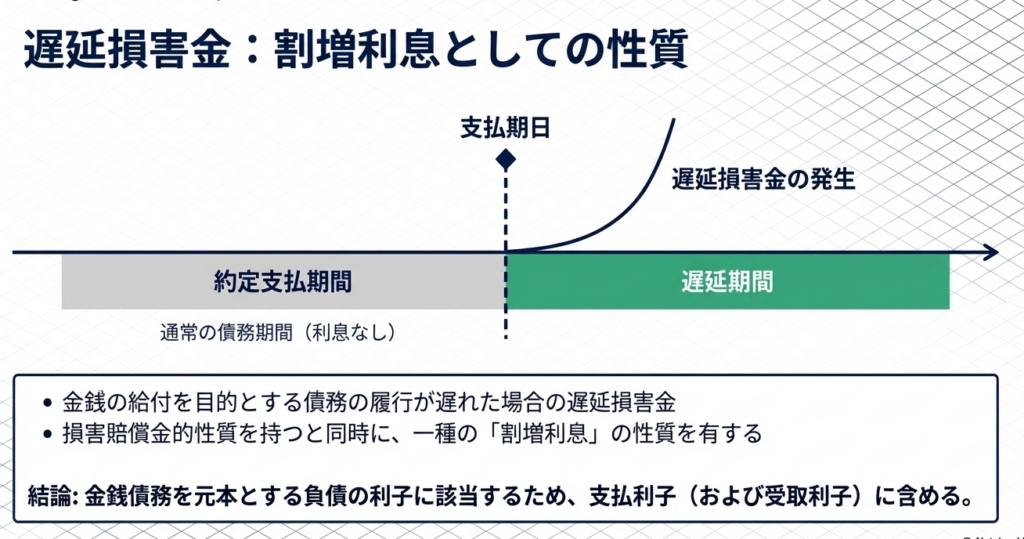 遅延損害金：割増利息としての性質

支払期日

遅延損害金の発生

約定支払期間

遅延期間

通常の債務期間（利息なし）

• 金銭の給付を目的とする債務の履行が遅れた場合の遅延損害金
• 損害賠償金的性質を持つと同時に、一種の「割増利息」の性質を有する

結論: 金銭債務を元本とする負債の利子に該当するため、支払利子（および受取利子）に含める。